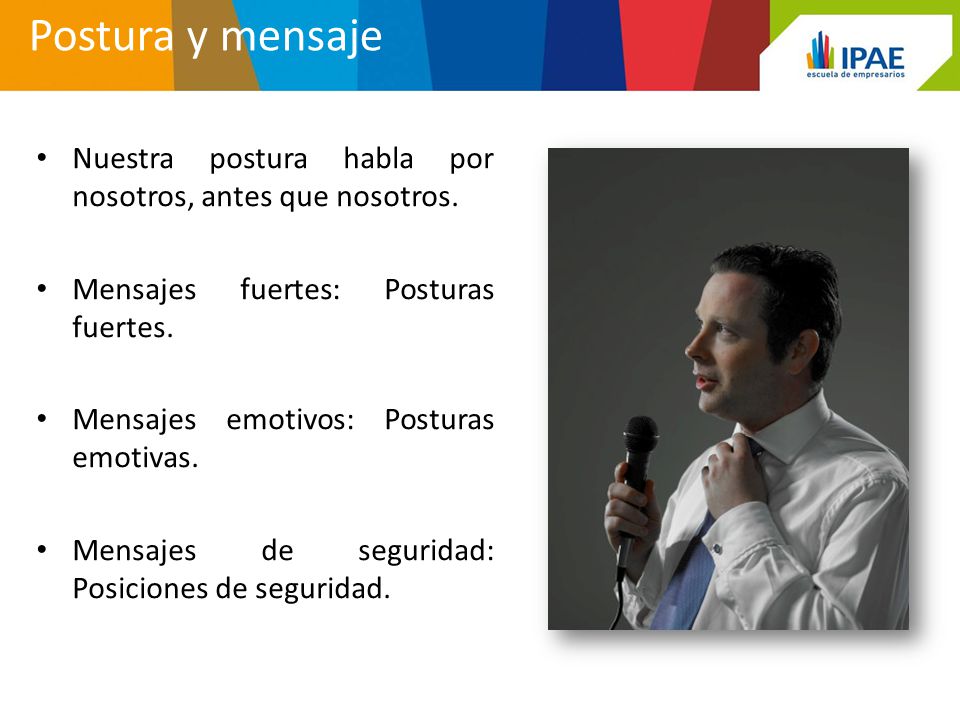 Postura y mensaje

IPAE
escuela de empresarios

• Nuestra postura habla por nosotros, antes que nosotros.

• Mensajes fuertes: Posturas fuertes.

• Mensajes emotivos: Posturas emotivas.

• Mensajes de seguridad: Posiciones de seguridad.